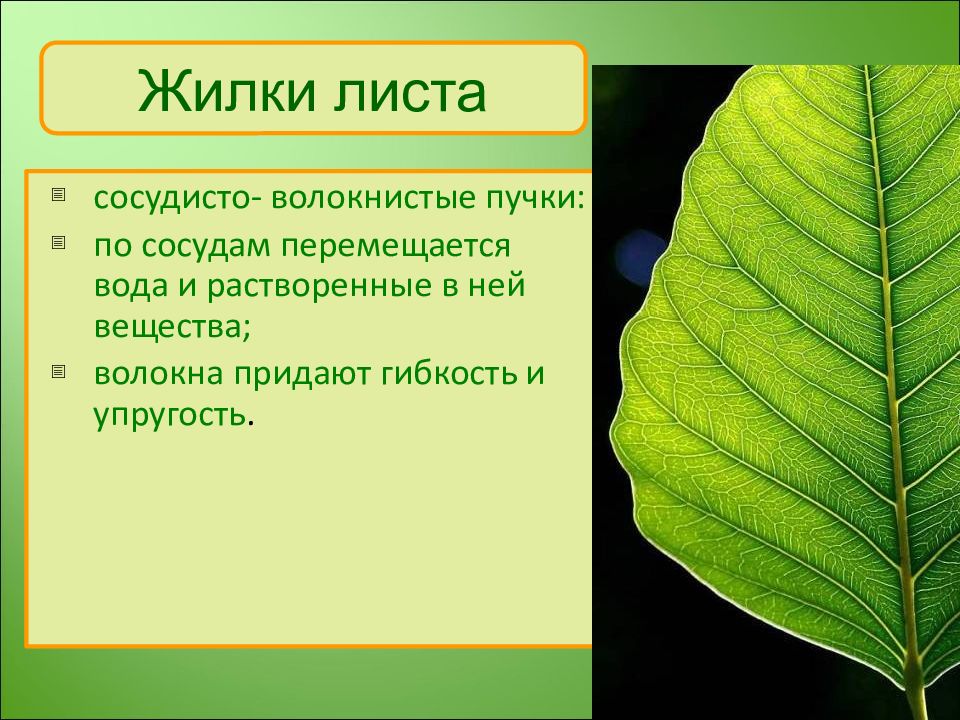 Жилки листа

сосудисто- волокнистые пучки:

по сосудам перемещается вода и растворенные в ней вещества;

волокна придают гибкость и упругость.